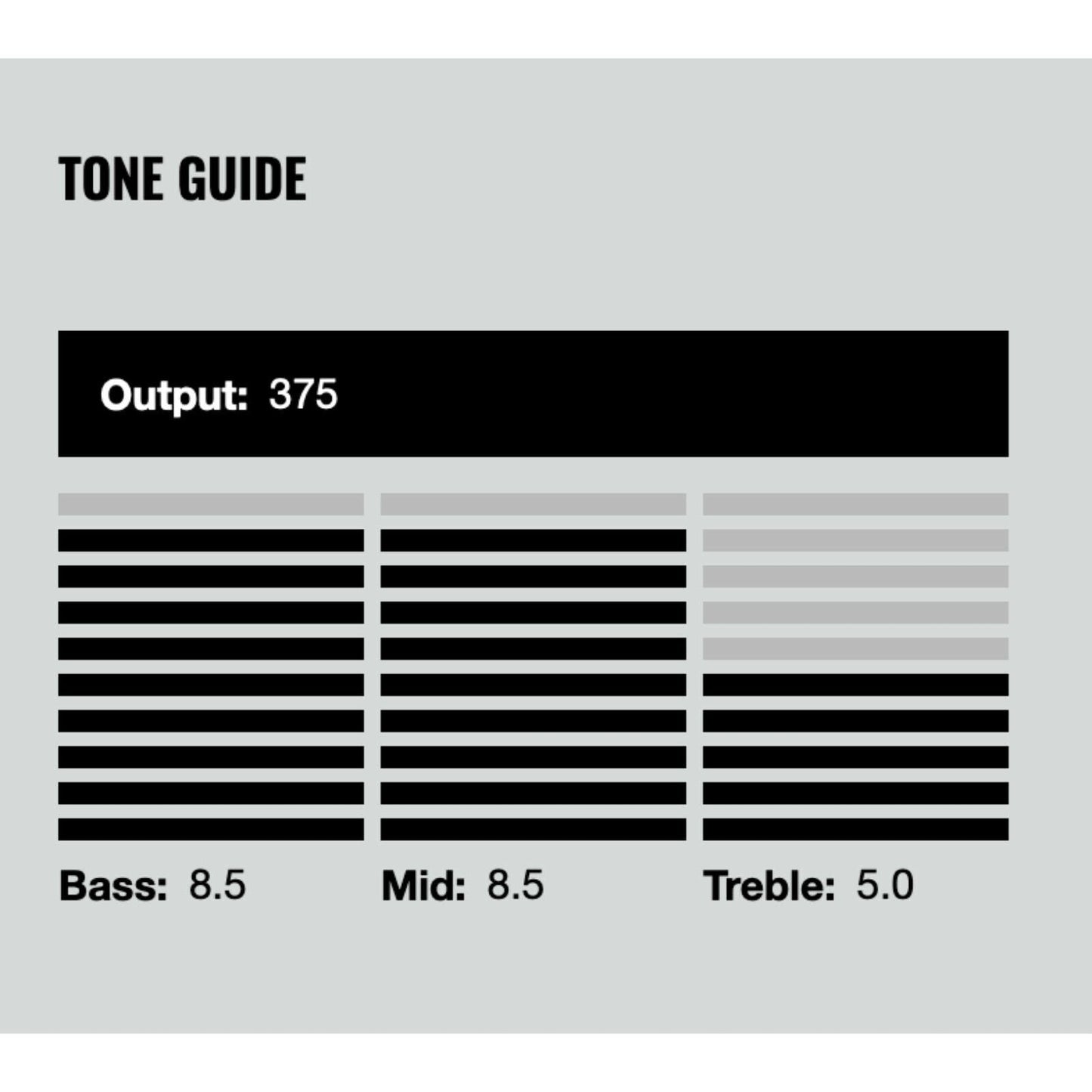 TONE GUIDE

Output: 375

Bass: 8.5

Mid: 8.5

Treble: 5.0